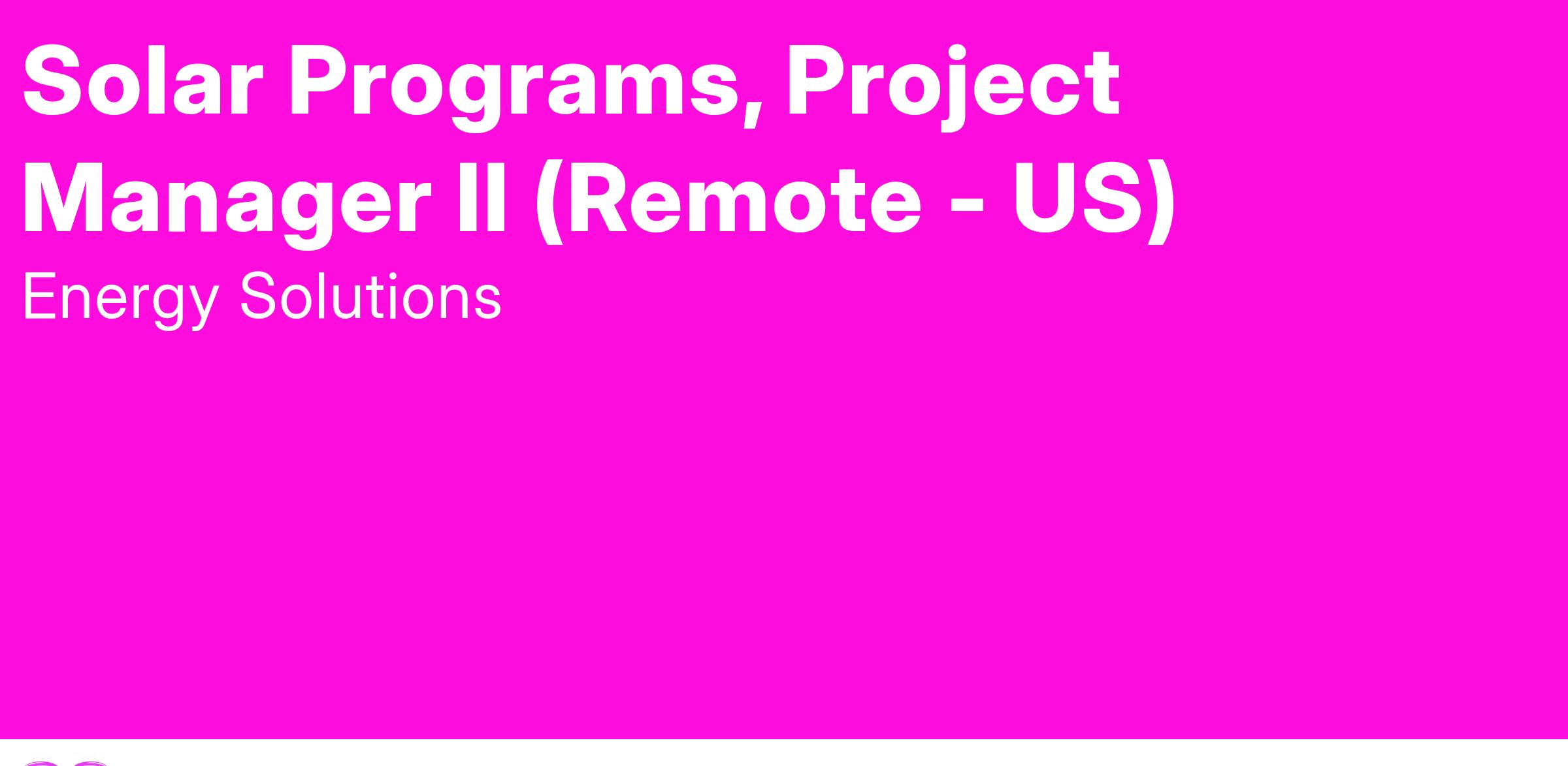 Solar Programs, Project Manager II (Remote - US)

Energy Solutions